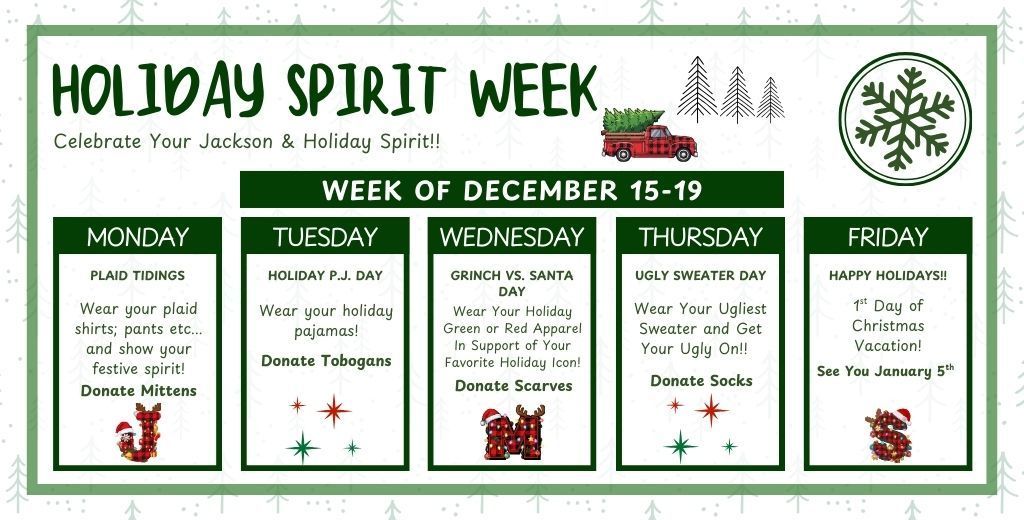 HOLIDAY SPIRIT WEEK

Celebrate Your Jackson & Holiday Spirit!!

WEEK OF DECEMBER 15-19

MONDAY

PLAID TIDINGS

Wear your plaid shirts; pants etc... and show your festive spirit!

Donate Mittens

J

TUESDAY

HOLIDAY P.J. DAY

Wear your holiday pajamas!

Donate Tobogans

WEDNESDAY

GRINCH VS. SANTA DAY

Wear Your Holiday Green or Red Apparel In Support of Your Favorite Holiday Icon!

Donate Scarves

M

THURSDAY

UGLY SWEATER DAY

Wear Your Ugliest Sweater and Get Your Ugly On!!

Donate Socks

FRIDAY

HAPPY HOLIDAYS!!

$1^{st}$ Day of Christmas Vacation!

See You January $5^{th}$

S